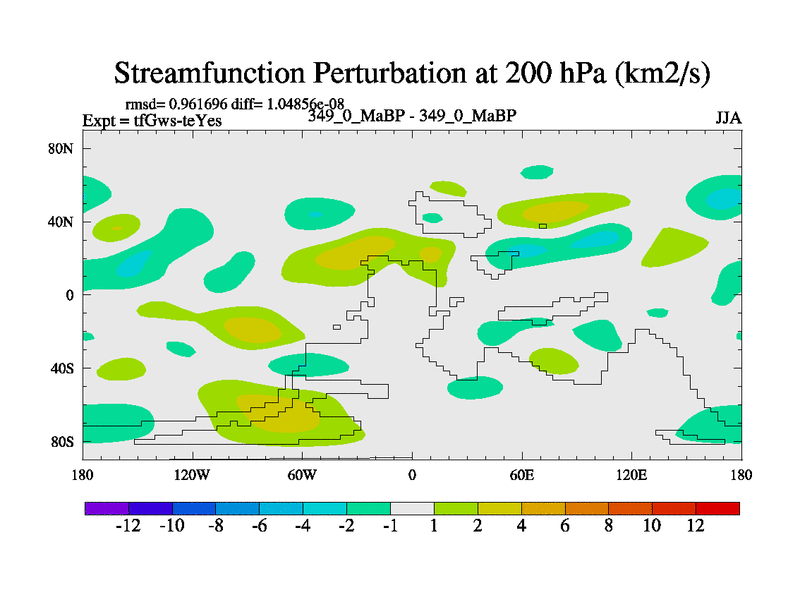 Streamfunction Perturbation at 200 hPa (km2/s)

rmsd= 0.961696 diff= 1.04856e-08
Expt = tfGws-teYes
349_0_MaBP - 349_0_MaBP
JJA

80N
40N
0
40S
80S

180
120W
60W
0
60E
120E
180

-12 -10 -8 -6 -4 -2 -1 1 2 4 6 8 10 12